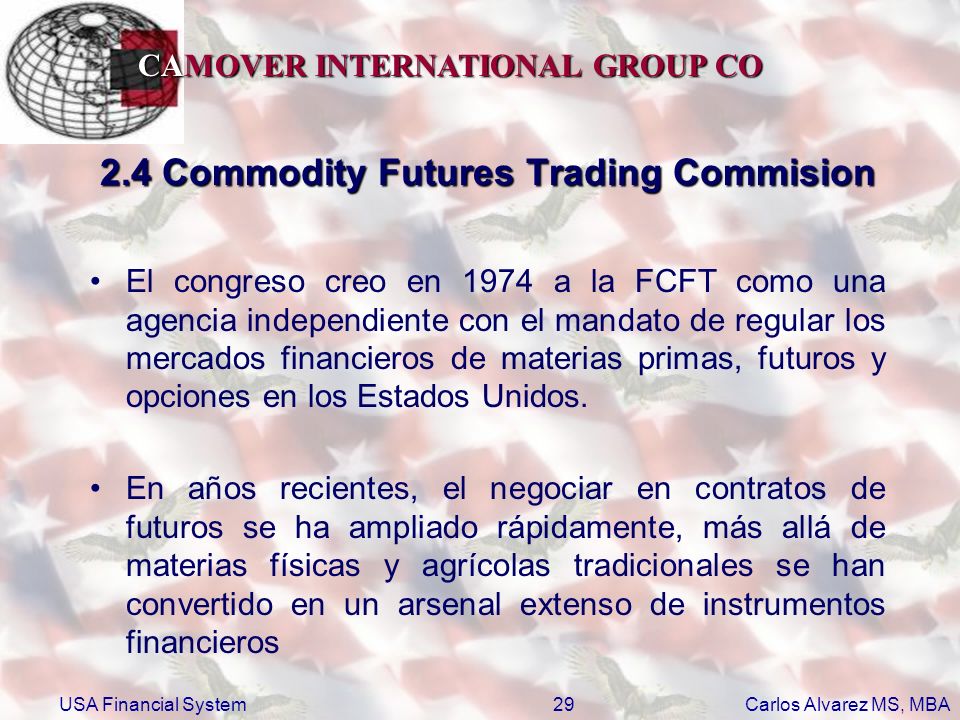 CAMOVER INTERNATIONAL GROUP CO

2.4 Commodity Futures Trading Commision

• El congreso creo en 1974 a la FCFT como una agencia independiente con el mandato de regular los mercados financieros de materias primas, futuros y opciones en los Estados Unidos.

• En años recientes, el negociar en contratos de futuros se ha ampliado rápidamente, más allá de materias físicas y agrícolas tradicionales se han convertido en un arsenal extenso de instrumentos financieros

USA Financial System 29 Carlos Alvarez MS, MBA